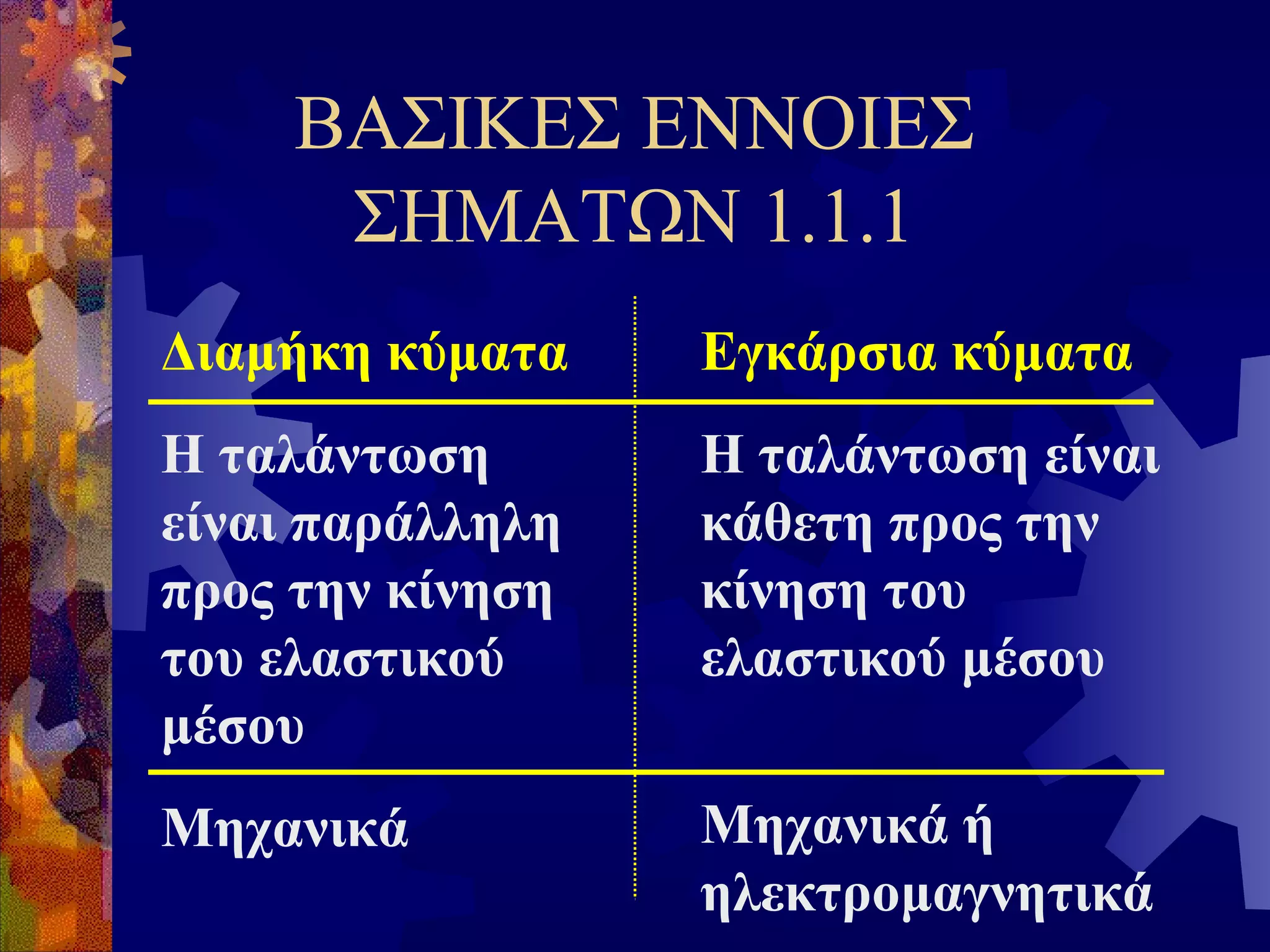 ΒΑΣΙΚΕΣ ΕΝΝΟΙΕΣ ΣΗΜΑΤΩΝ 1.1.1

| Διαμήκη κύματα | Εγκάρσια κύματα |
|---|---|
| Η ταλάντωση είναι παράλληλη προς την κίνηση του ελαστικού μέσου | Η ταλάντωση είναι κάθετη προς την κίνηση του ελαστικού μέσου |
| Μηχανικά | Μηχανικά ή ηλεκτρομαγνητικά |